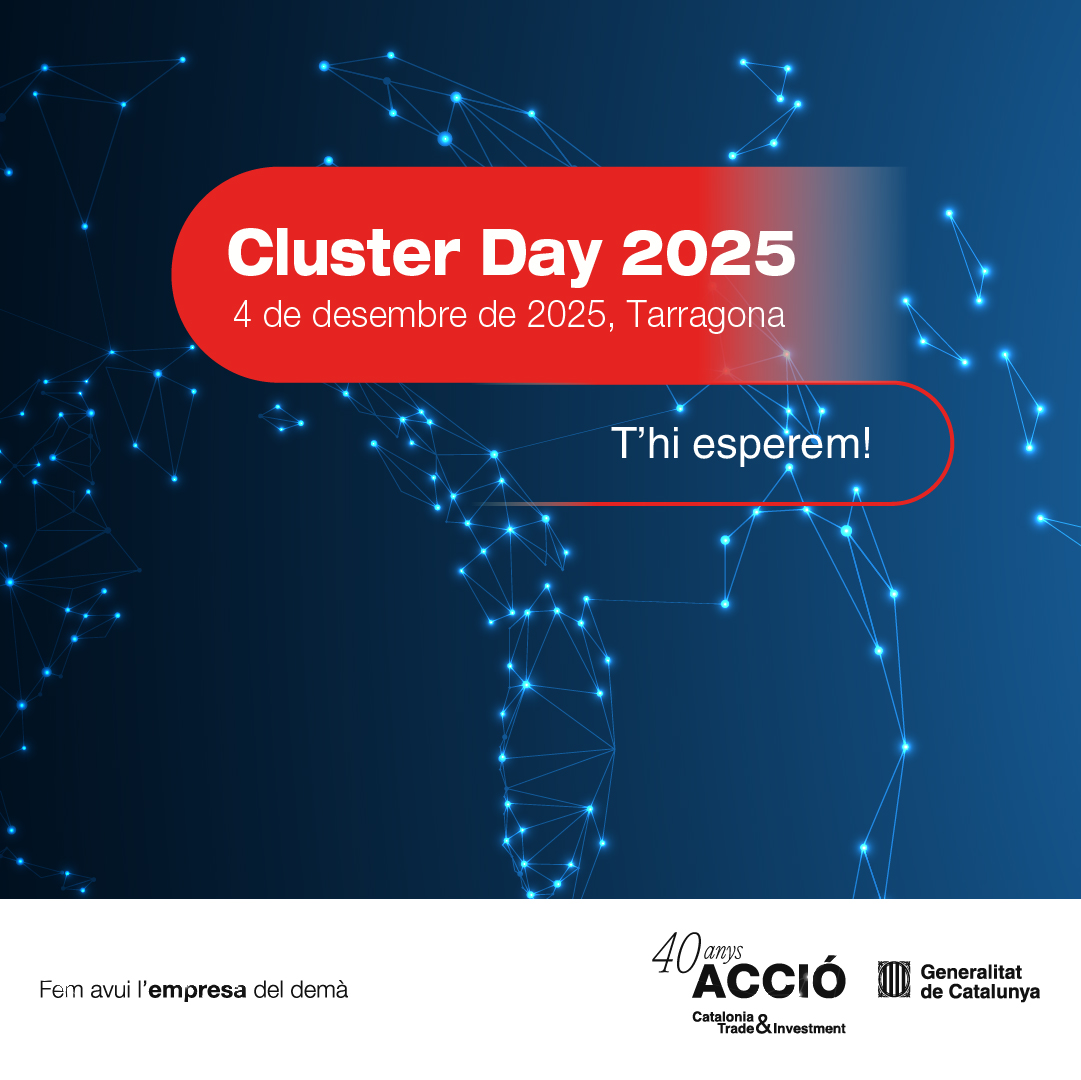 Cluster Day 2025
4 de desembre de 2025, Tarragona

T'hi esperem!

Fem avui l'empresa del demà

40 anys
ACCIÓ
Catalonia Trade & Investment

Generalitat de Catalunya